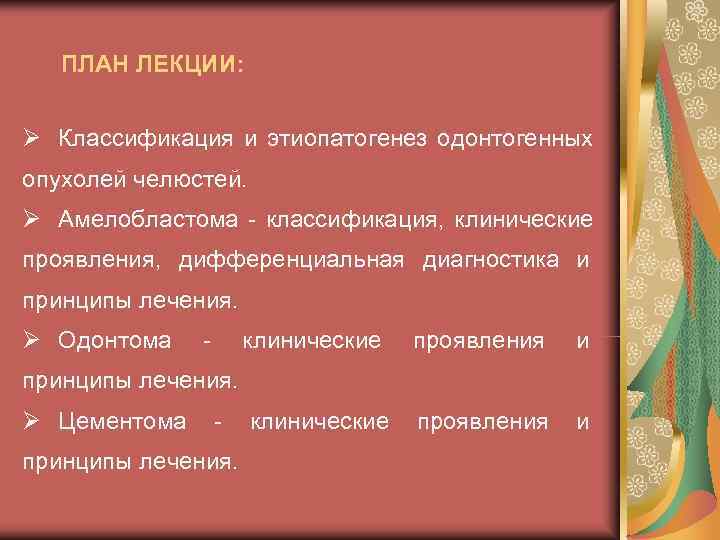 ПЛАН ЛЕКЦИИ:

➢ Классификация и этиопатогенез одонтогенных опухолей челюстей.

➢ Амелобластома - классификация, клинические проявления, дифференциальная диагностика и принципы лечения.

➢ Одонтома - клинические проявления и принципы лечения.

➢ Цементома - клинические проявления и принципы лечения.